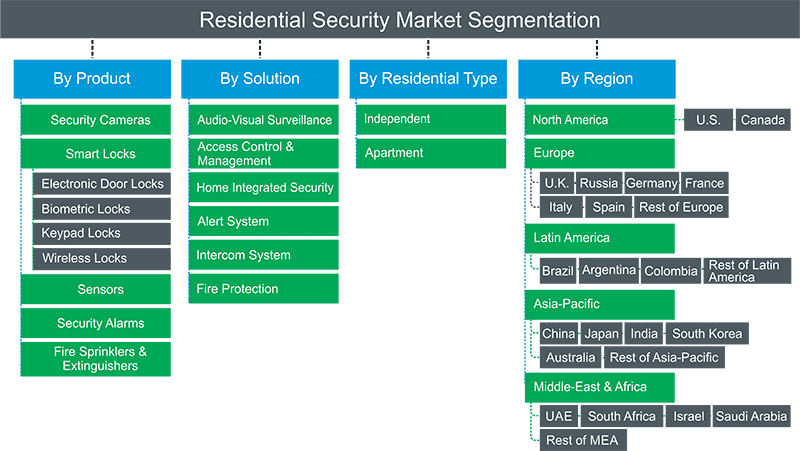 Residential Security Market Segmentation

By Product

Security Cameras

Smart Locks

Electronic Door Locks

Biometric Locks

Keypad Locks

Wireless Locks

Sensors

Security Alarms

Fire Sprinklers & Extinguishers

By Solution

Audio-Visual Surveillance

Access Control & Management

Home Integrated Security

Alert System

Intercom System

Fire Protection

By Residential Type

Independent

Apartment

By Region

North America

U.S.

Canada

Europe

U.K.

Russia

Germany

France

Italy

Spain

Rest of Europe

Latin America

Brazil

Argentina

Colombia

Rest of Latin America

Asia-Pacific

China

Japan

India

South Korea

Australia

Rest of Asia-Pacific

Middle-East & Africa

UAE

South Africa

Israel

Saudi Arabia

Rest of MEA